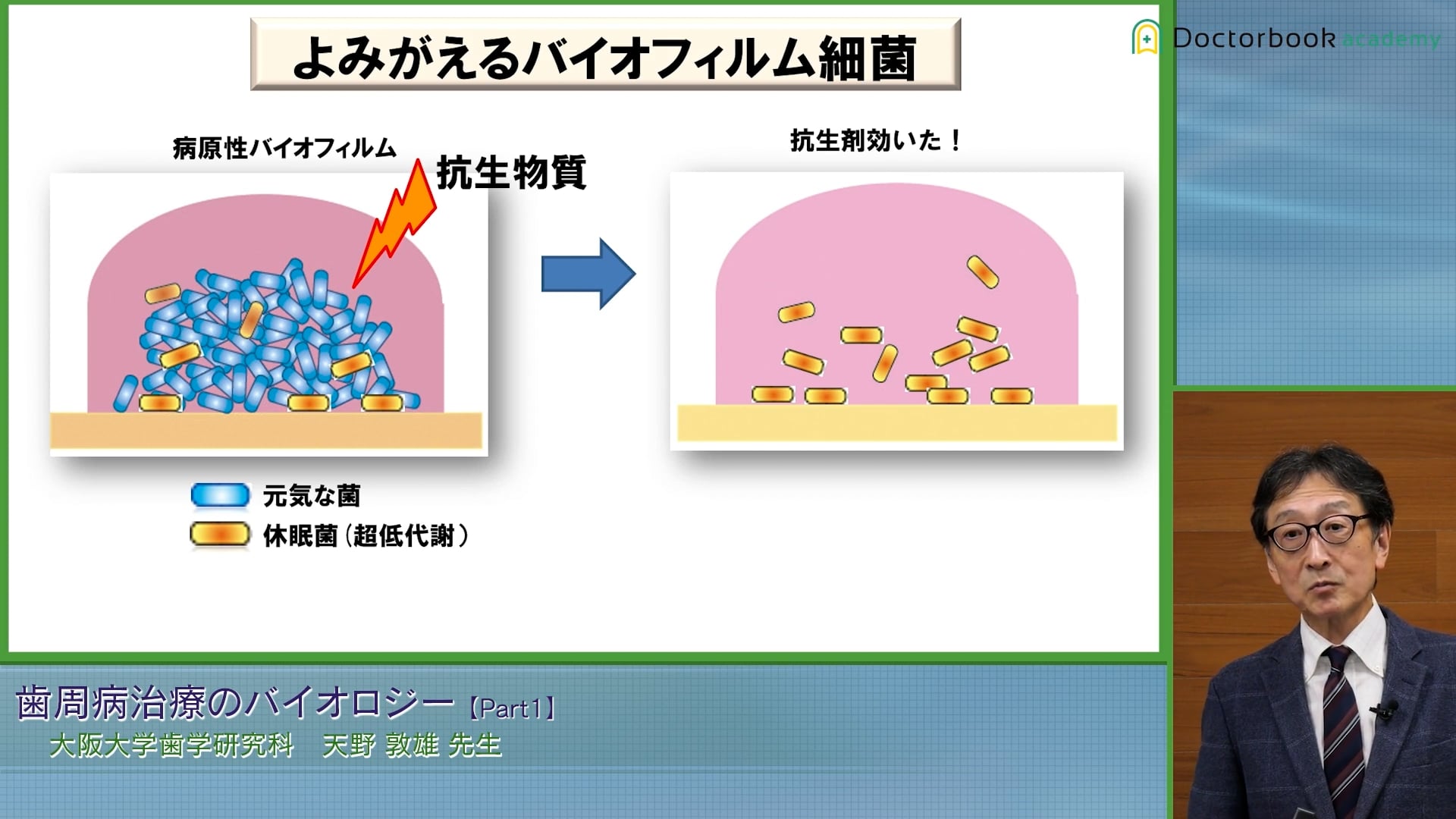 よみがえるバイオフィルム細菌

Doctorbook academy

病原性バイオフィルム

抗生物質

抗生剤効いた！

元気な菌

休眠菌（超低代謝）

歯周病治療のバイオロジー【Part1】

大阪大学歯学研究科　天野 敦雄 先生